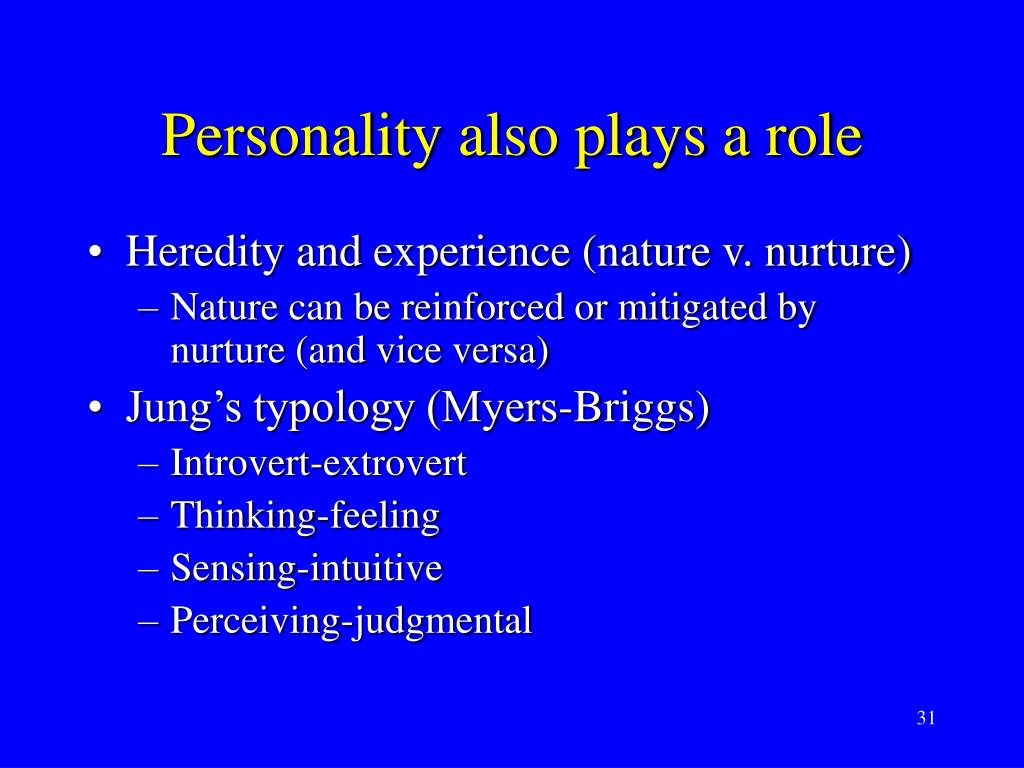 Personality also plays a role

• Heredity and experience (nature v. nurture)
– Nature can be reinforced or mitigated by nurture (and vice versa)
• Jung’s typology (Myers-Briggs)
– Introvert-extrovert
– Thinking-feeling
– Sensing-intuitive
– Perceiving-judgmental

31